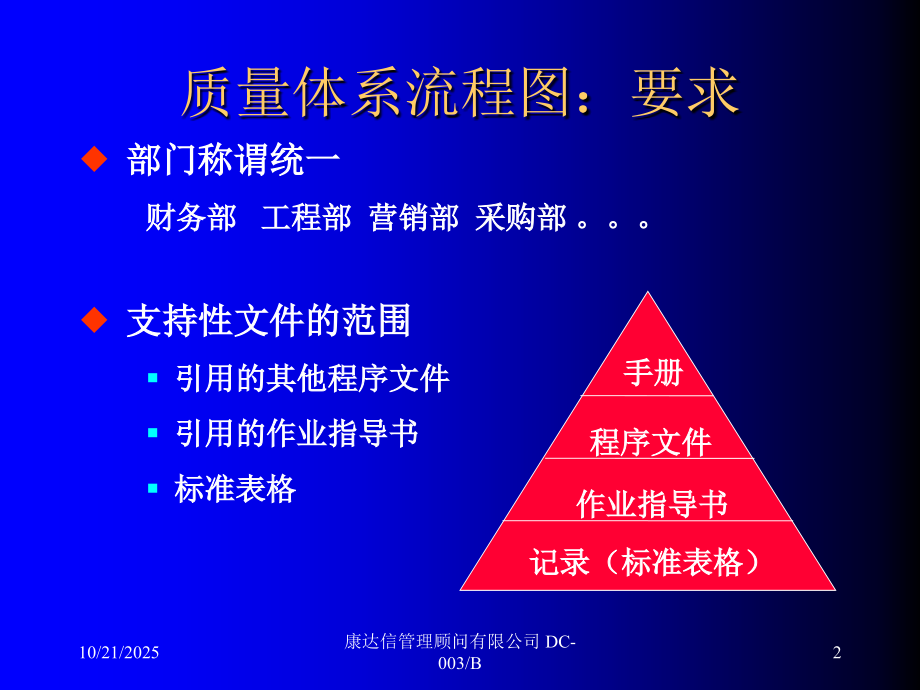 质量体系流程图：要求

◆ 部门称谓统一

财务部 工程部 营销部 采购部 。。。

◆ 支持性文件的范围

▪ 引用的其他程序文件

▪ 引用的作业指导书

▪ 标准表格

手册

程序文件

作业指导书

记录（标准表格）

10/21/2025

康达信管理顾问有限公司 DC-003/B

2